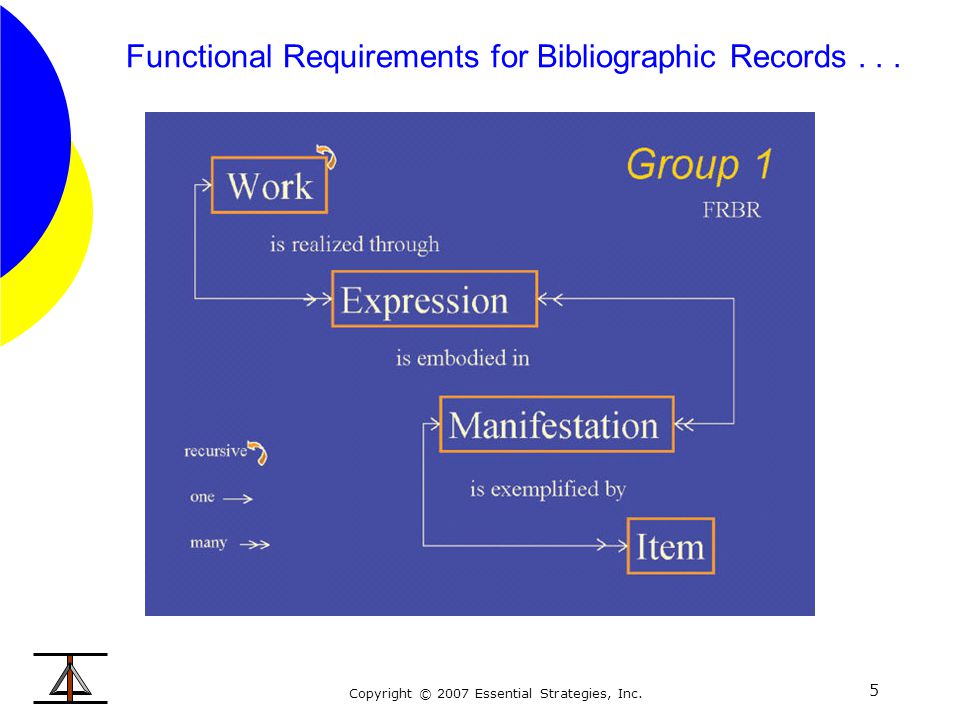 Functional Requirements for Bibliographic Records . . .

Group 1
FRBR

Work

is realized through

Expression

is embodied in

Manifestation

is exemplified by

Item

recursive

one

many

Copyright © 2007 Essential Strategies, Inc.

5